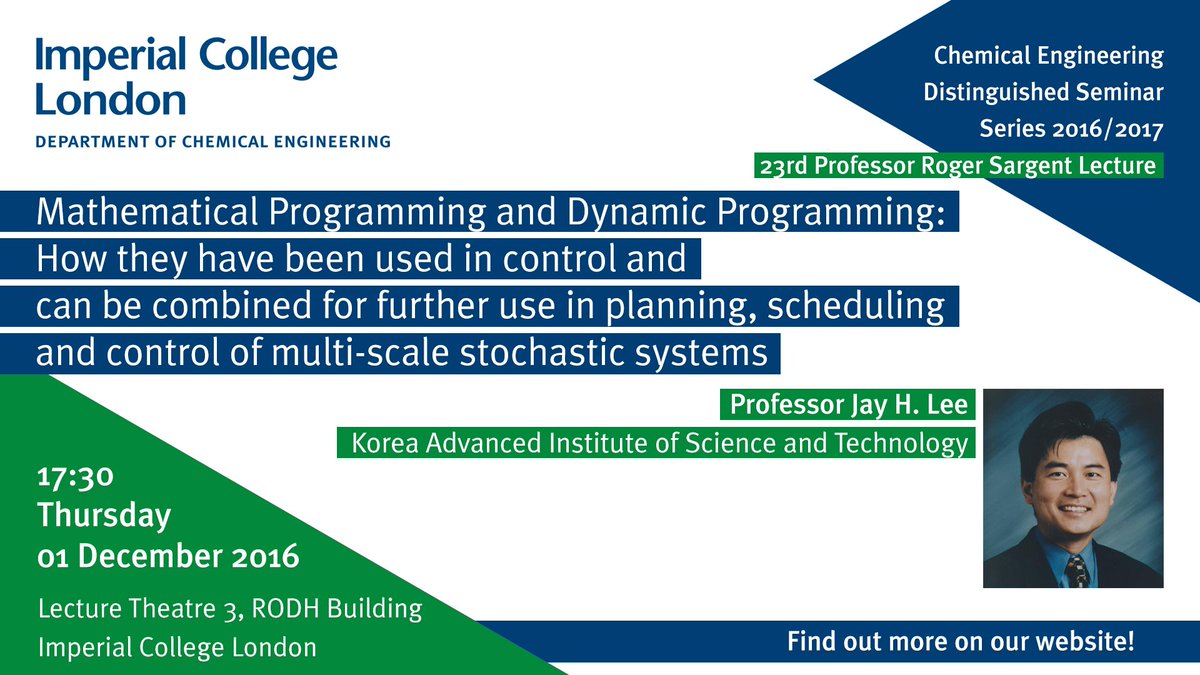 Imperial College London
DEPARTMENT OF CHEMICAL ENGINEERING

Chemical Engineering Distinguished Seminar Series 2016/2017
23rd Professor Roger Sargent Lecture

Mathematical Programming and Dynamic Programming: How they have been used in control and can be combined for further use in planning, scheduling and control of multi-scale stochastic systems

Professor Jay H. Lee
Korea Advanced Institute of Science and Technology

17:30
Thursday
01 December 2016

Lecture Theatre 3, RODH Building
Imperial College London

Find out more on our website!